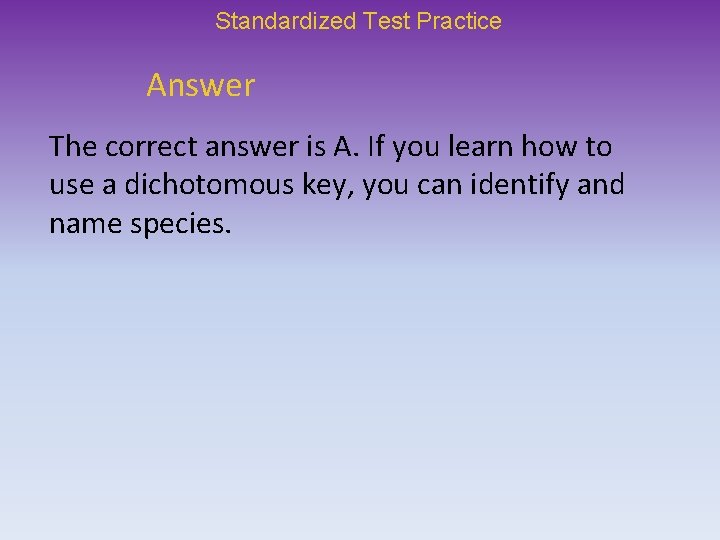 Standardized Test Practice

Answer

The correct answer is A. If you learn how to use a dichotomous key, you can identify and name species.